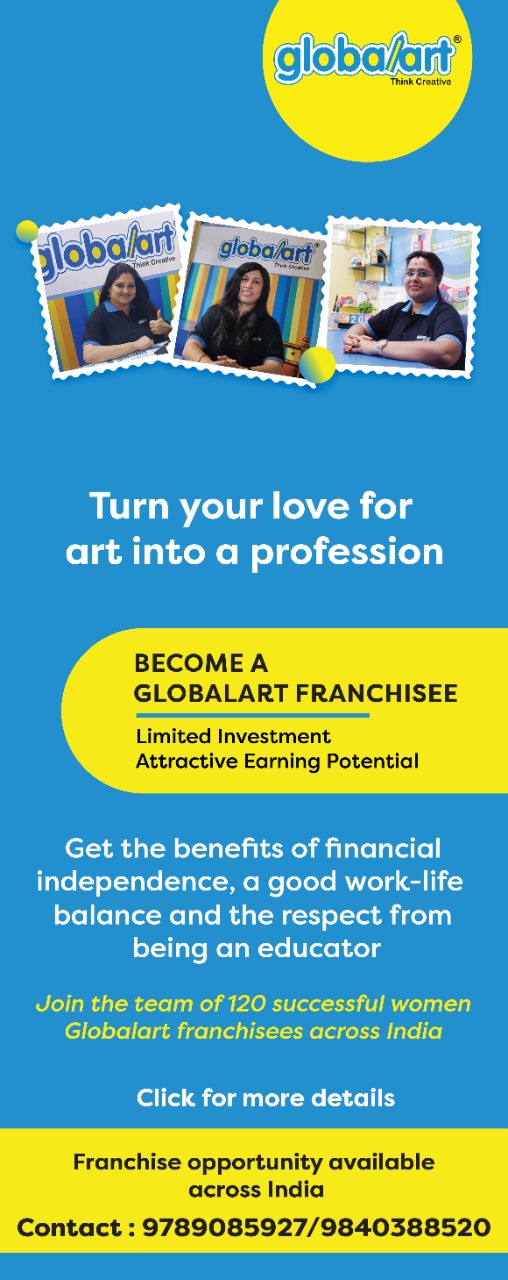 globalart®
Think Creative

globalart
Think Creative

globalart
Think Creative

Turn your love for art into a profession

BECOME A GLOBALART FRANCHISEE

Limited Investment
Attractive Earning Potential

Get the benefits of financial independence, a good work-life balance and the respect from being an educator

Join the team of 120 successful women Globalart franchisees across India

Click for more details

Franchise opportunity available across India

Contact : 9789085927/9840388520